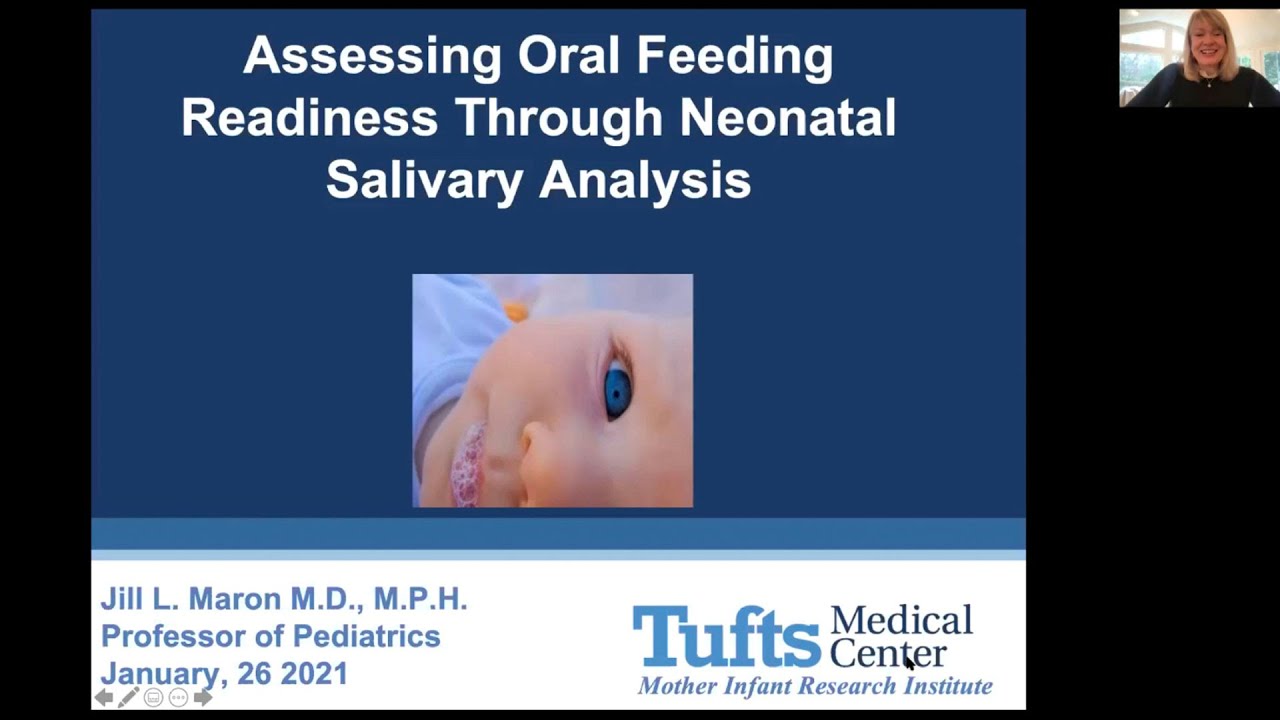 Assessing Oral Feeding Readiness Through Neonatal Salivary Analysis

Jill L. Maron M.D., M.P.H.
Professor of Pediatrics
January, 26 2021

Tufts Medical Center
Mother Infant Research Institute